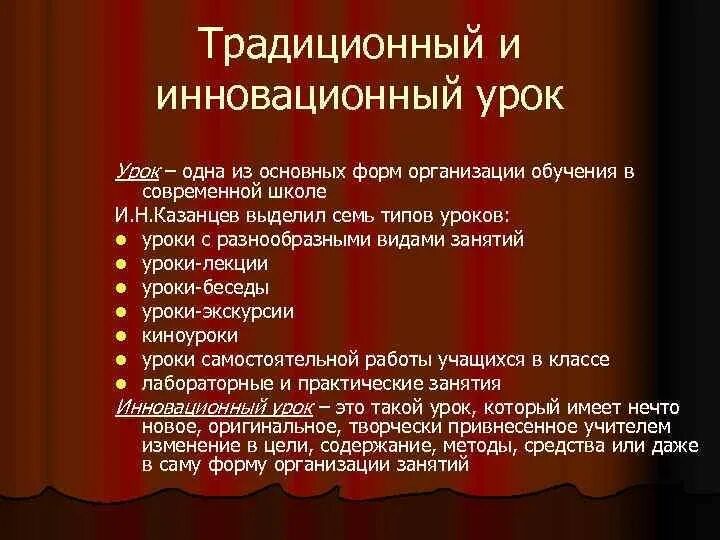 Традиционный и инновационный урок

Урок – одна из основных форм организации обучения в современной школе

И.Н.Казанцев выделил семь типов уроков:

- уроки с разнообразными видами занятий
- уроки-лекции
- уроки-беседы
- уроки-экскурсии
- киноуроки
- уроки самостоятельной работы учащихся в классе
- лабораторные и практические занятия

Инновационный урок – это такой урок, который имеет нечто новое, оригинальное, творчески привнесенное учителем изменение в цели, содержание, методы, средства или даже в саму форму организации занятий